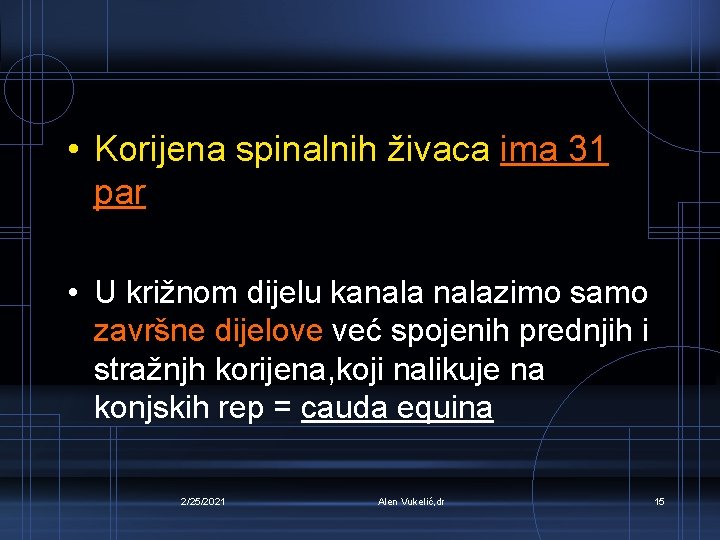 • Korijena spinalnih živaca ima 31 par

• U križnom dijelu kanala nalazimo samo završne dijelove već spojenih prednjih i stražnjh korijena,koji nalikuje na konjskih rep = cauda equina

2/25/2021

Alen Vukelić,dr

15